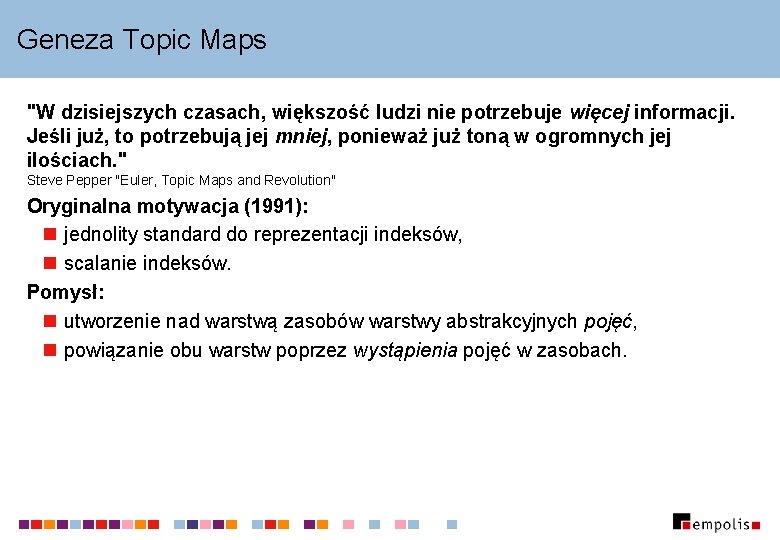 Geneza Topic Maps

"W dzisiejszych czasach, większość ludzi nie potrzebuje więcej informacji. Jeśli już, to potrzebują jej mniej, ponieważ już toną w ogromnych jej ilościach."
Steve Pepper "Euler, Topic Maps and Revolution"

Oryginalna motywacja (1991):

jednolity standard do reprezentacji indeksów,

scalanie indeksów.

Pomysł:

utworzenie nad warstwą zasobów warstwy abstrakcyjnych pojęć,

powiązanie obu warstw poprzez wystąpienia pojęć w zasobach.

empolis